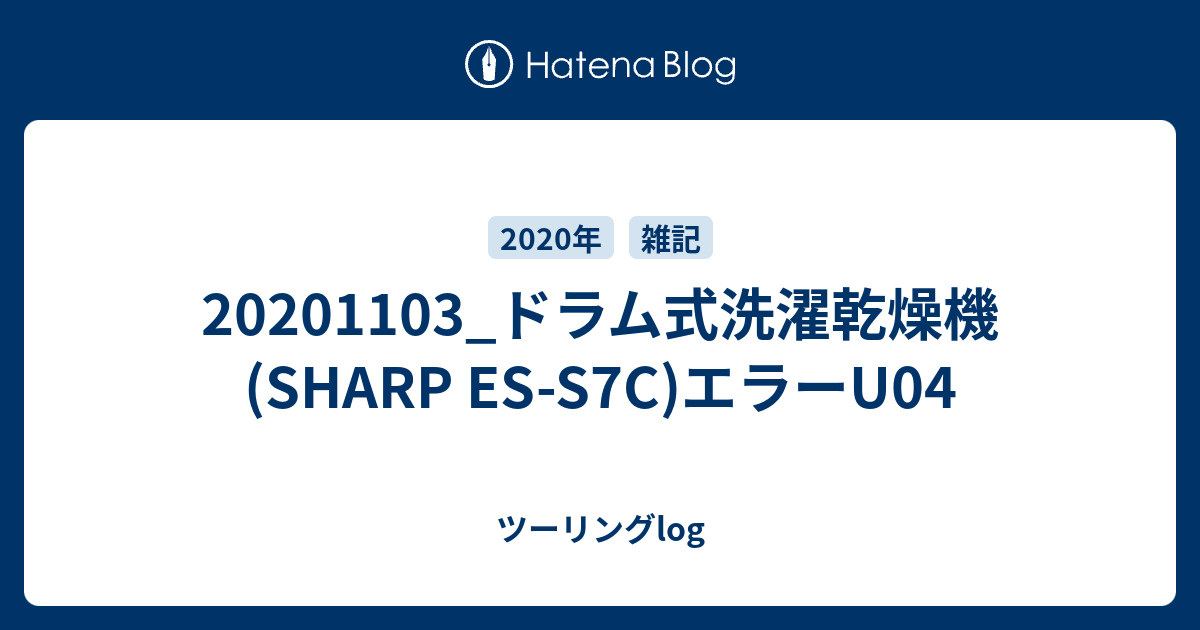 Hatena Blog

2020年 雑記

20201103_ドラム式洗濯乾燥機(SHARP ES-S7C)エラーU04

ツーリングlog